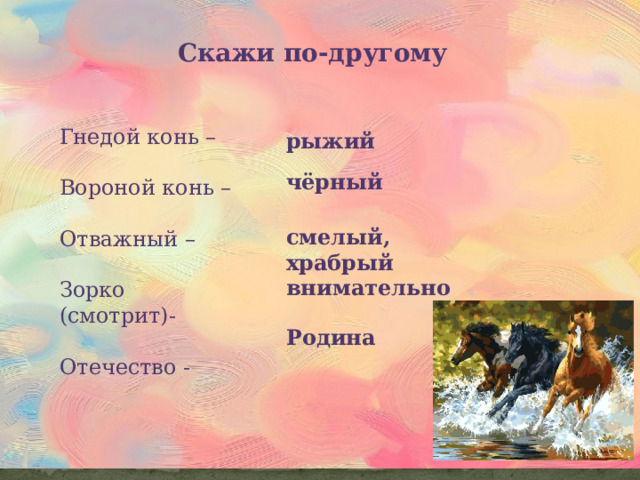 Скажи по-другому

Гнедой конь –

Вороной конь –

Отважный –

Зорко (смотрит)-

Отечество -

рыжий

чёрный

смелый, храбрый

внимательно

Родина